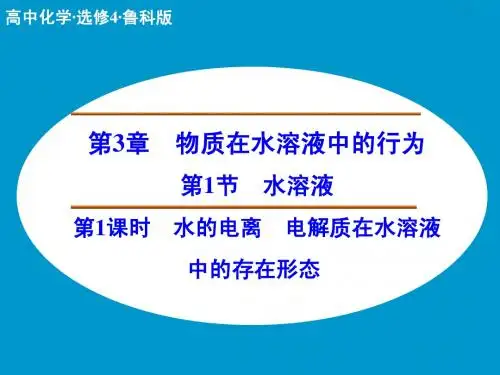 高中化学·选修4·鲁科版

第3章　物质在水溶液中的行为

第1节　水溶液

第1课时　水的电离　电解质在水溶液中的存在形态